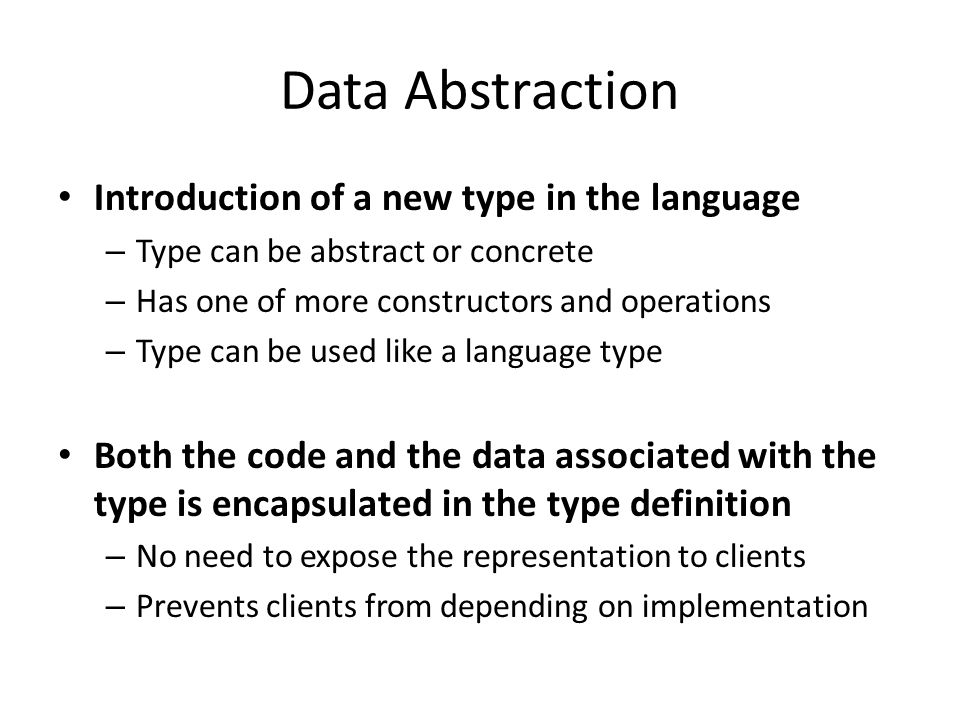 Data Abstraction

• Introduction of a new type in the language
– Type can be abstract or concrete
– Has one of more constructors and operations
– Type can be used like a language type

• Both the code and the data associated with the type is encapsulated in the type definition
– No need to expose the representation to clients
– Prevents clients from depending on implementation